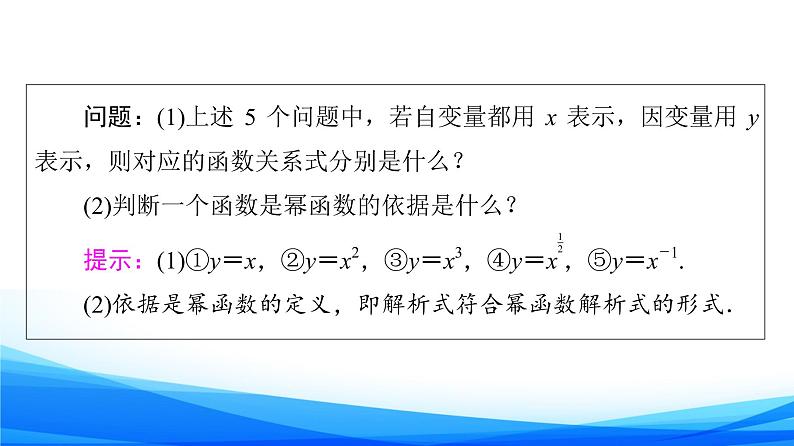 问题：(1)上述 5 个问题中，若自变量都用 $x$ 表示，因变量用 $y$ 表示，则对应的函数关系式分别是什么？

(2)判断一个函数是幂函数的依据是什么？

提示：(1)①$y=x$，②$y=x^2$，③$y=x^3$，④$y=x^{\frac{1}{2}}$，⑤$y=x^{-1}$.

(2)依据是幂函数的定义，即解析式符合幂函数解析式的形式.